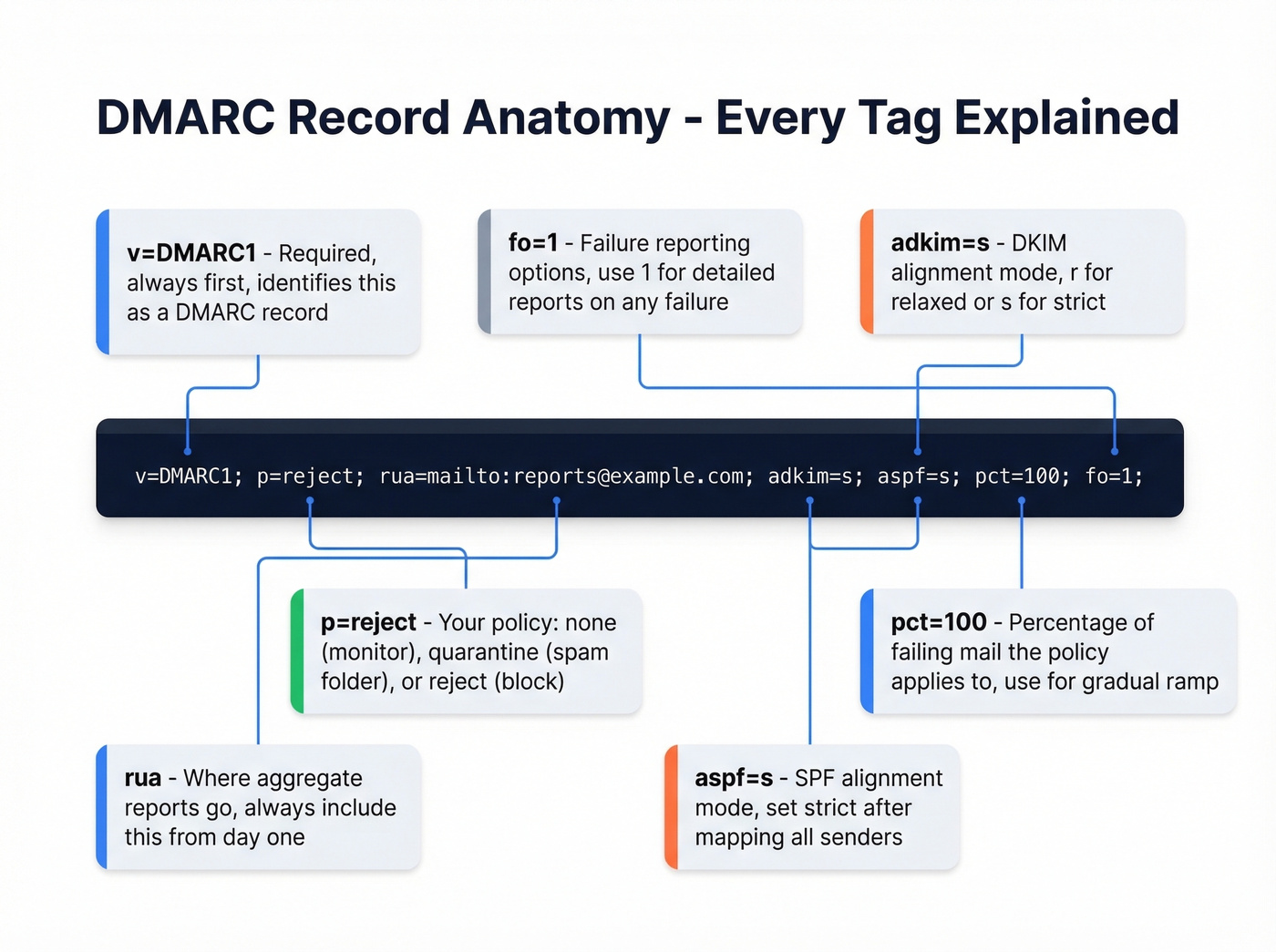 DMARC Record Anatomy - Every Tag Explained

v=DMARC1 - Required, always first, identifies this as a DMARC record

fo=1 - Failure reporting options, use 1 for detailed reports on any failure

adkim=s - DKIM alignment mode, r for relaxed or s for strict

v=DMARC1; p=reject; rua=mailto:reports@example.com; adkim=s; aspf=s; pct=100; fo=1;

p=reject - Your policy: none (monitor), quarantine (spam folder), or reject (block)

pct=100 - Percentage of failing mail the policy applies to, use for gradual ramp

rua - Where aggregate reports go, always include this from day one

aspf=s - SPF alignment mode, set strict after mapping all senders